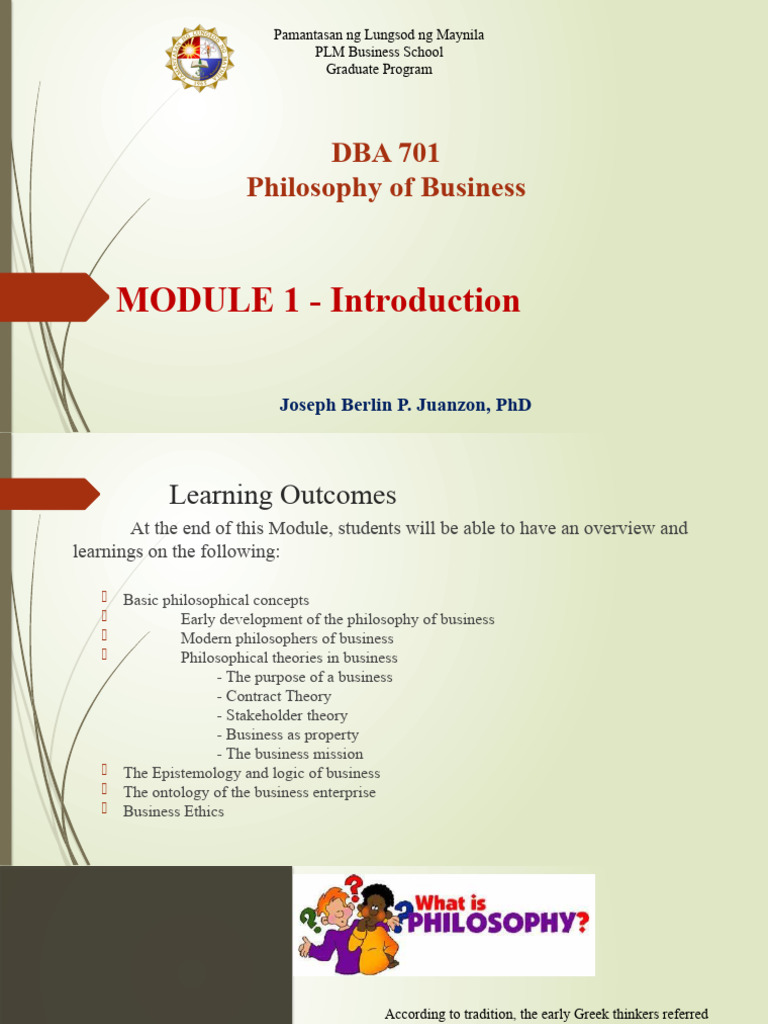 Pamantasan ng Lungsod ng Maynila
PLM Business School
Graduate Program

DBA 701
Philosophy of Business

MODULE 1 - Introduction

Joseph Berlin P. Juanzon, PhD

Learning Outcomes

At the end of this Module, students will be able to have an overview and learnings on the following:

Basic philosophical concepts
Early development of the philosophy of business
Modern philosophers of business
Philosophical theories in business
- The purpose of a business
- Contract Theory
- Stakeholder theory
- Business as property
- The business mission
The Epistemology and logic of business
The ontology of the business enterprise
Business Ethics

What is PHILOSOPHY?

According to tradition, the early Greek thinkers referred